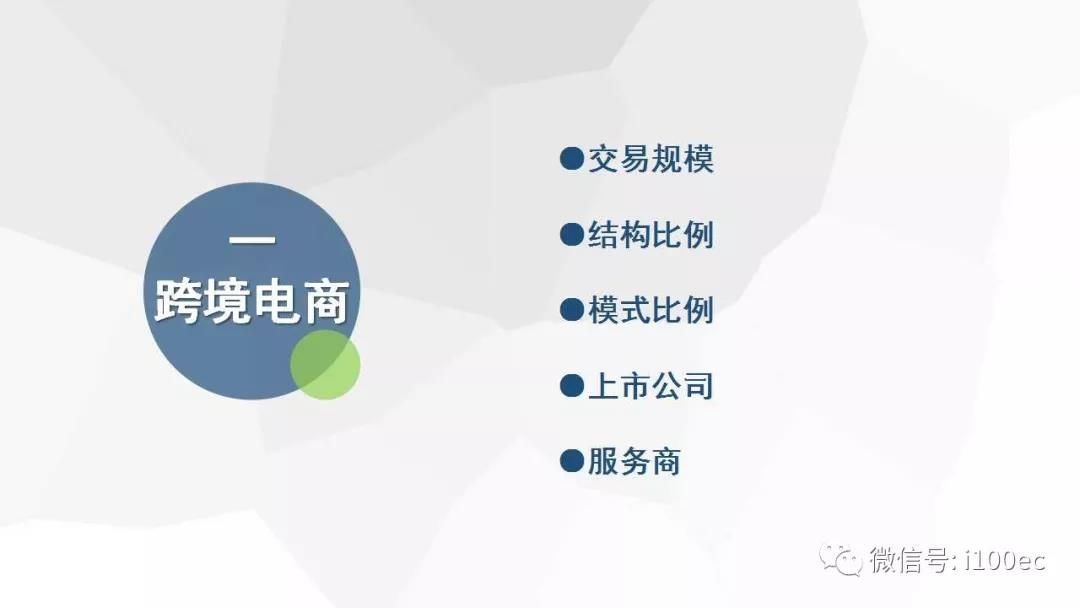 一
跨境电商

●交易规模

●结构比例

●模式比例

●上市公司

●服务商

微信号: i100ec